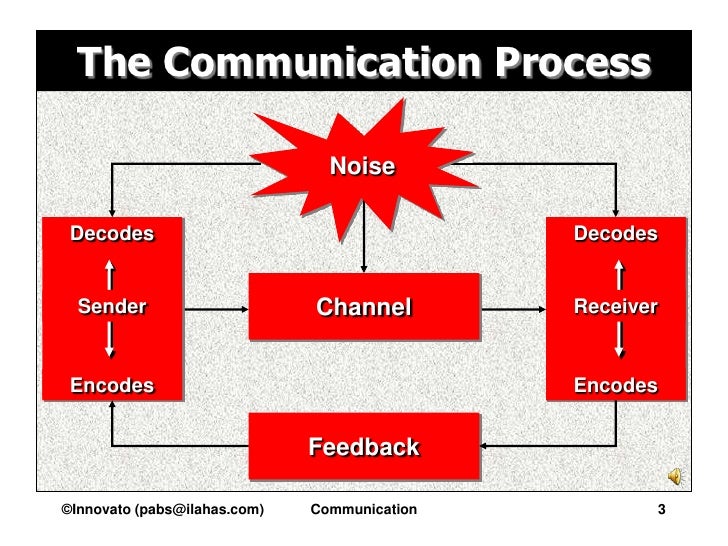 The Communication Process

Noise

Decodes
Sender
Encodes

Channel

Decodes
Receiver
Encodes

Feedback

©Innovato (pabs@ilahas.com) Communication 3